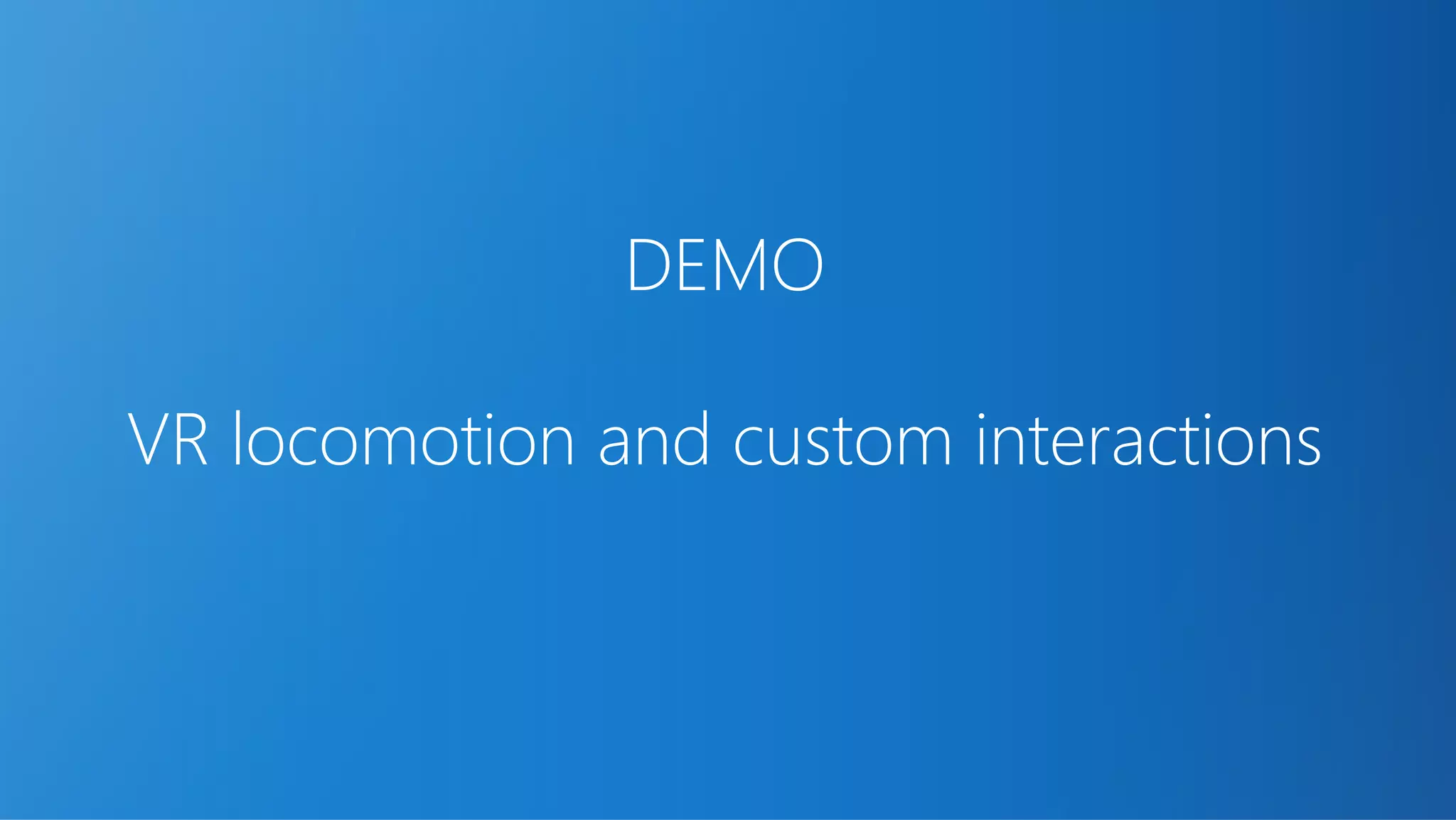 DEMO

VR locomotion and custom interactions